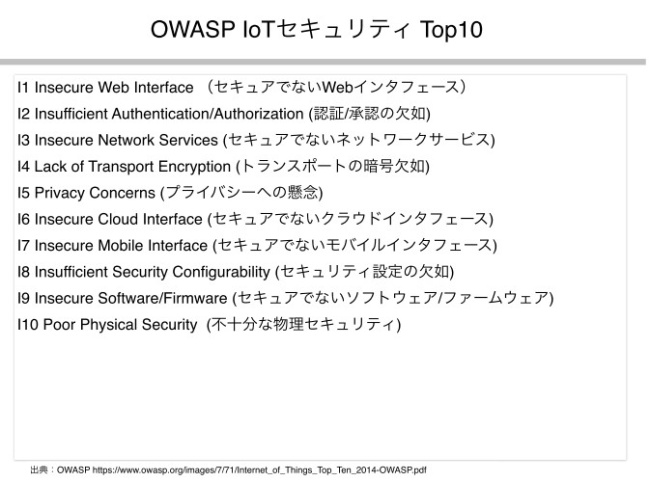 OWASP IoTセキュリティ Top10

I1 Insecure Web Interface （セキュアでないWebインタフェース）
I2 Insufficient Authentication/Authorization (認証/承認の欠如)
I3 Insecure Network Services (セキュアでないネットワークサービス)
I4 Lack of Transport Encryption (トランスポートの暗号欠如)
I5 Privacy Concerns (プライバシーへの懸念)
I6 Insecure Cloud Interface (セキュアでないクラウドインタフェース)
I7 Insecure Mobile Interface (セキュアでないモバイルインタフェース)
I8 Insufficient Security Configurability (セキュリティ設定の欠如)
I9 Insecure Software/Firmware (セキュアでないソフトウェア/ファームウェア)
I10 Poor Physical Security (不十分な物理セキュリティ)

出典：OWASP https://www.owasp.org/images/7/71/Internet_of_Things_Top_Ten_2014-OWASP.pdf